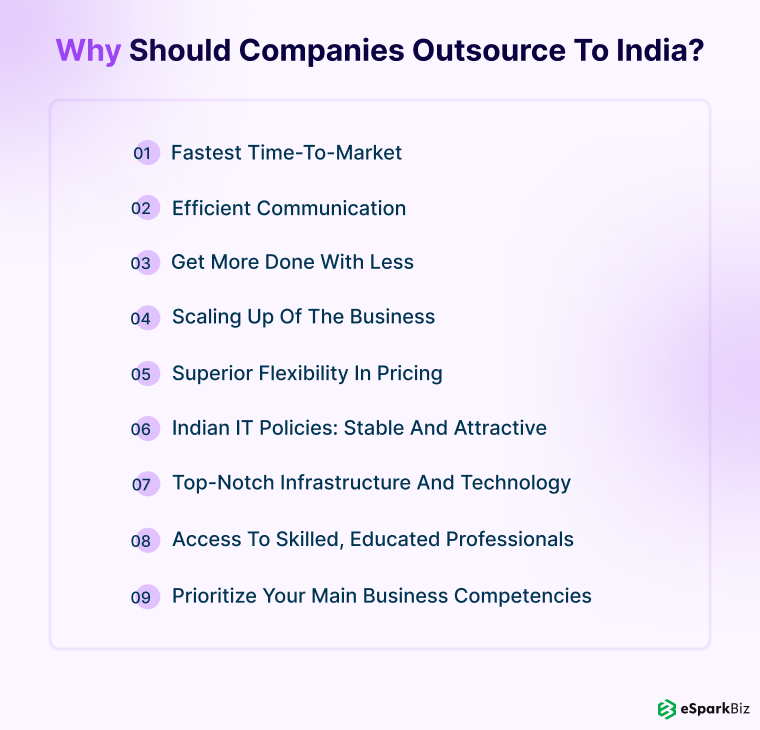 Why Should Companies Outsource To India?

01 Fastest Time-To-Market

02 Efficient Communication

03 Get More Done With Less

04 Scaling Up Of The Business

05 Superior Flexibility In Pricing

06 Indian IT Policies: Stable And Attractive

07 Top-Notch Infrastructure And Technology

08 Access To Skilled, Educated Professionals

09 Prioritize Your Main Business Competencies

eSparkBiz